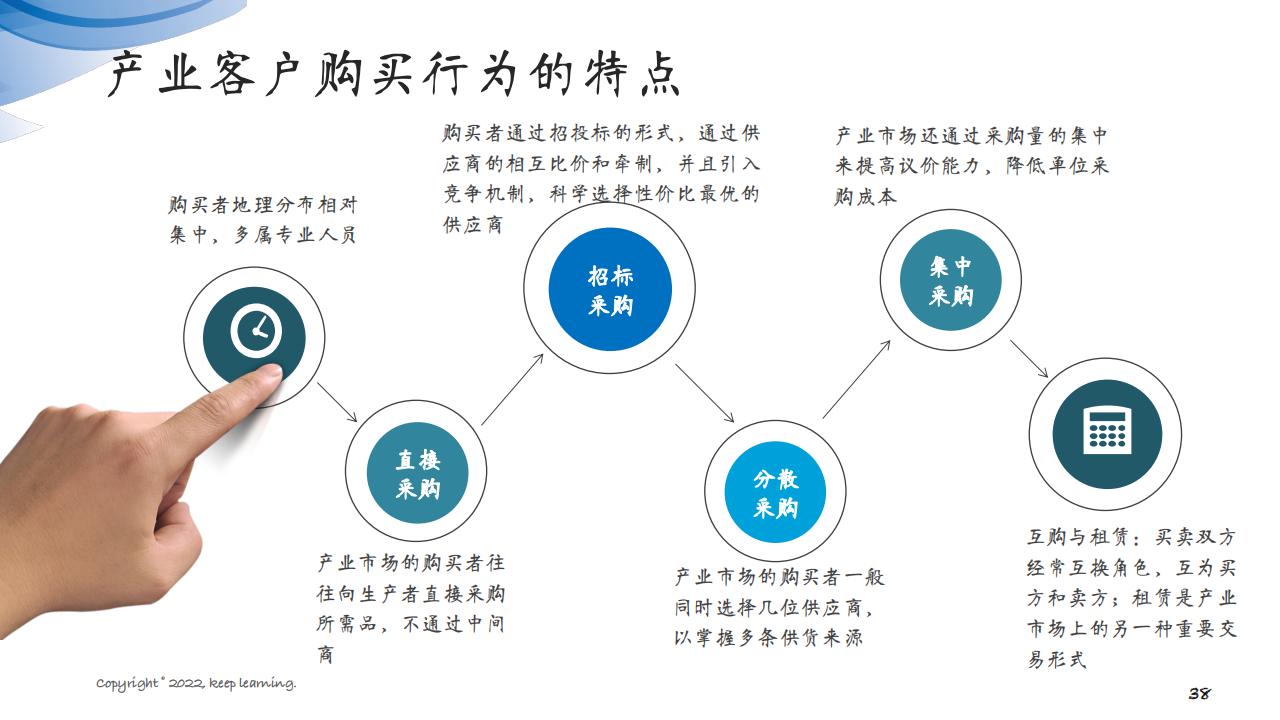 产业客户购买行为的特点

购买者地理分布相对集中，多属专业人员

直接采购

产业市场的购买者往往向生产者直接采购所需品，不通过中间商

购买者通过招投标的形式，通过供应商的相互比价和牵制，并且引入竞争机制，科学选择性价比最优的供应商

招标采购

分散采购

产业市场的购买者一般同时选择几位供应商，以掌握多条供货来源

产业市场还通过采购量的集中来提高议价能力，降低单位采购成本

集中采购

互购与租赁：买卖双方经常互换角色，互为买方和卖方；租赁是产业市场上的另一种重要交易形式

Copyright © 2022, keep learning.

38